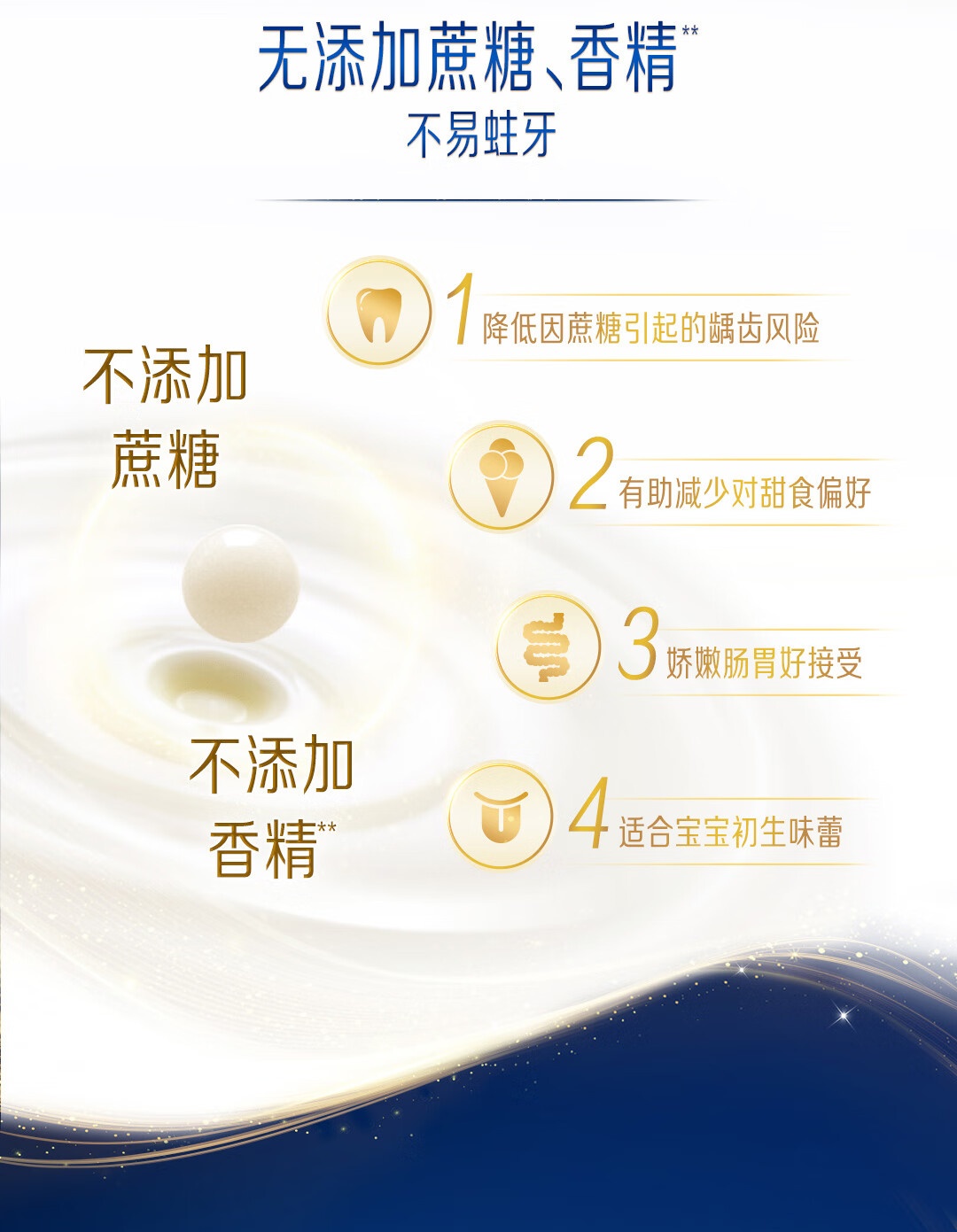 无添加蔗糖、香精**
不易蛀牙

不添加
蔗糖

不添加
香精**

1 降低因蔗糖引起的龋齿风险

2 有助减少对甜食偏好

3 娇嫩肠胃好接受

4 适合宝宝初生味蕾